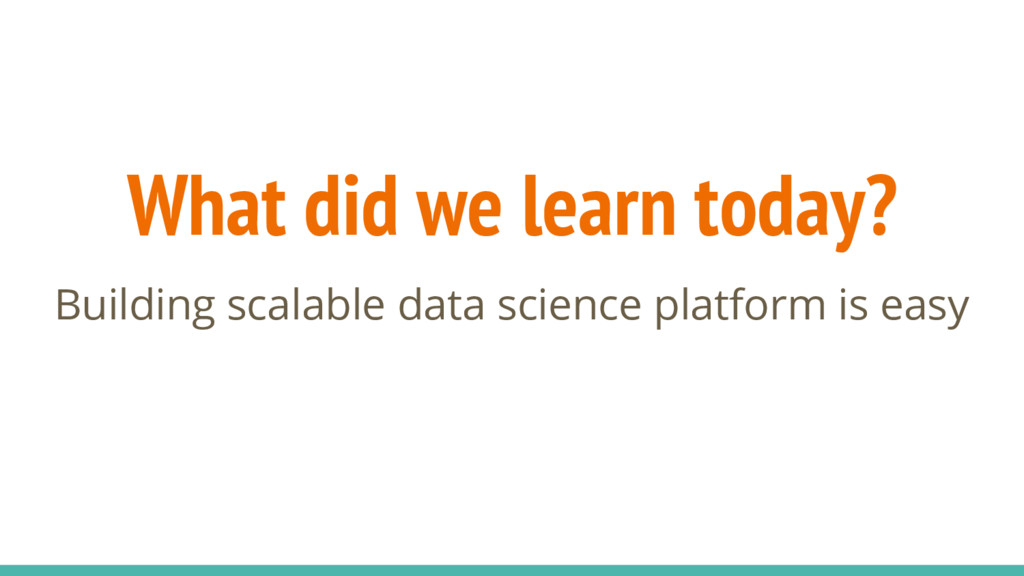 What did we learn today?

Building scalable data science platform is easy